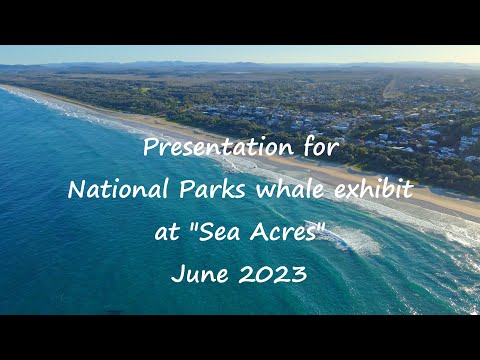 Presentation for
National Parks whale exhibit
at "Sea Acres"
June 2023